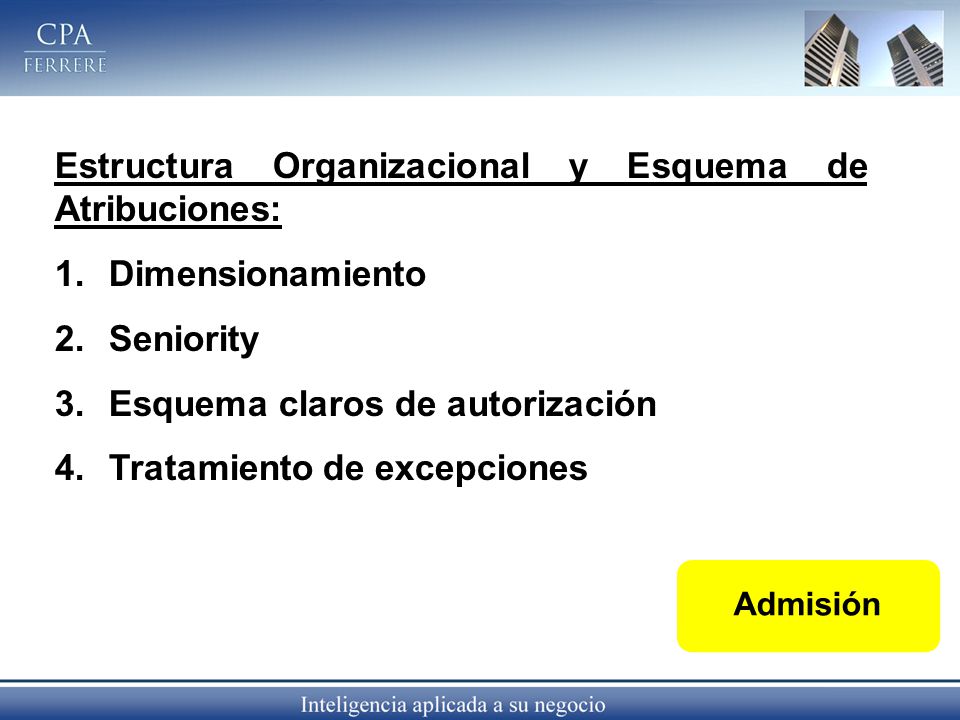 CPA
FERRERE

Estructura Organizacional y Esquema de Atribuciones:

1. Dimensionamiento
2. Seniority
3. Esquema claros de autorización
4. Tratamiento de excepciones

Admisión

Inteligencia aplicada a su negocio